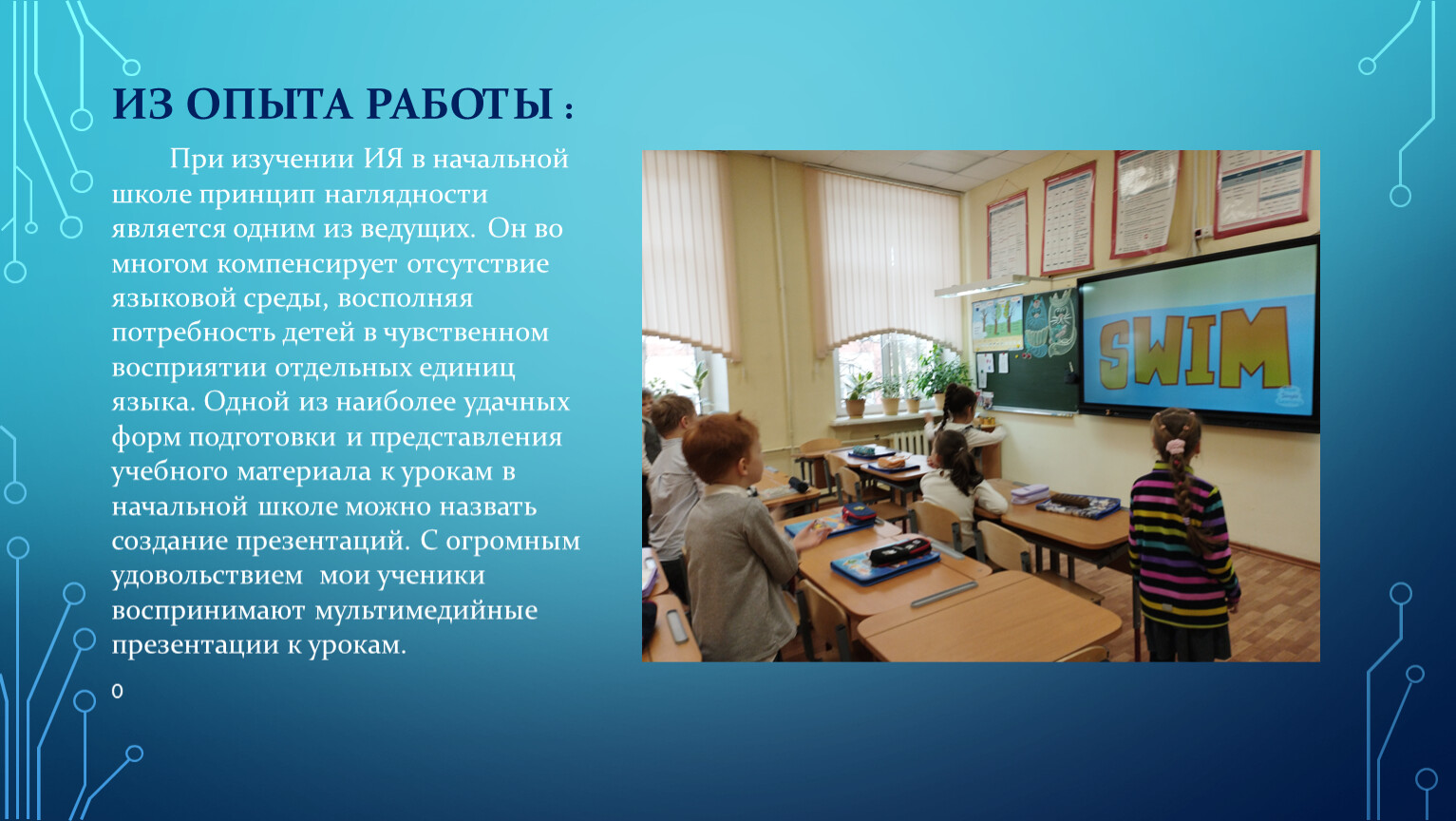 ИЗ ОПЫТА РАБОТЫ :

При изучении ИЯ в начальной школе принцип наглядности является одним из ведущих. Он во многом компенсирует отсутствие языковой среды, восполняя потребность детей в чувственном восприятии отдельных единиц языка. Одной из наиболее удачных форм подготовки и представления учебного материала к урокам в начальной школе можно назвать создание презентаций. С огромным удовольствием мои ученики воспринимают мультимедийные презентации к урокам.

0

SWIM